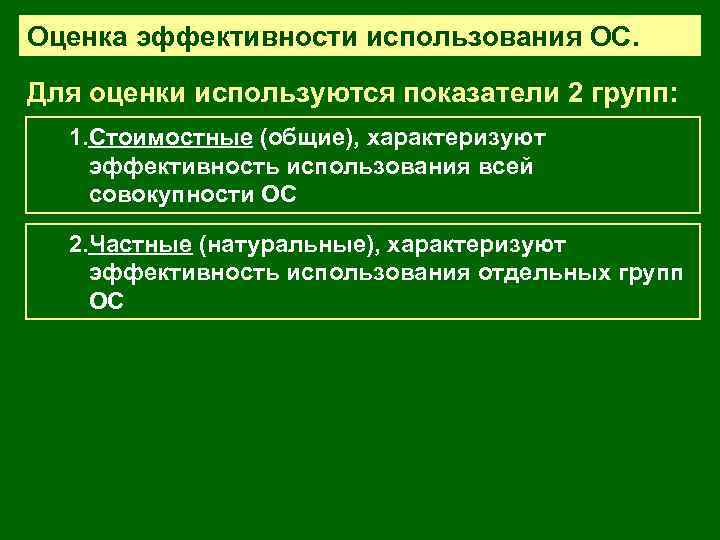 Оценка эффективности использования ОС.

Для оценки используются показатели 2 групп:

1.Стоимостные (общие), характеризуют эффективность использования всей совокупности ОС

2.Частные (натуральные), характеризуют эффективность использования отдельных групп ОС